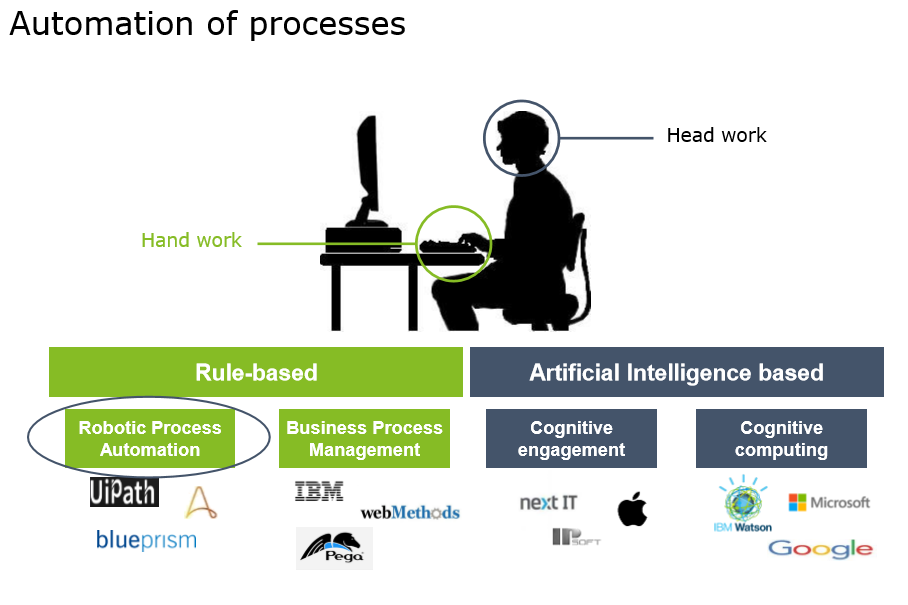 Automation of processes

Head work

Hand work

Rule-based

Artificial Intelligence based

Robotic Process Automation

Business Process Management

Cognitive engagement

Cognitive computing

UiPath

blueprism

IBM

webMethods

Pega

next IT

IPSOFT

IBM Watson

Microsoft

Google